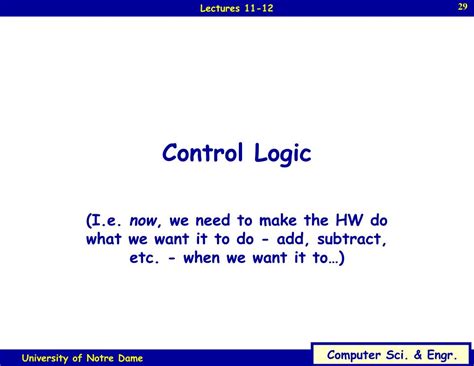 Lectures 11-12

29

Control Logic

(I.e. now, we need to make the HW do what we want it to do - add, subtract, etc. - when we want it to…)

University of Notre Dame

Computer Sci. & Engr.